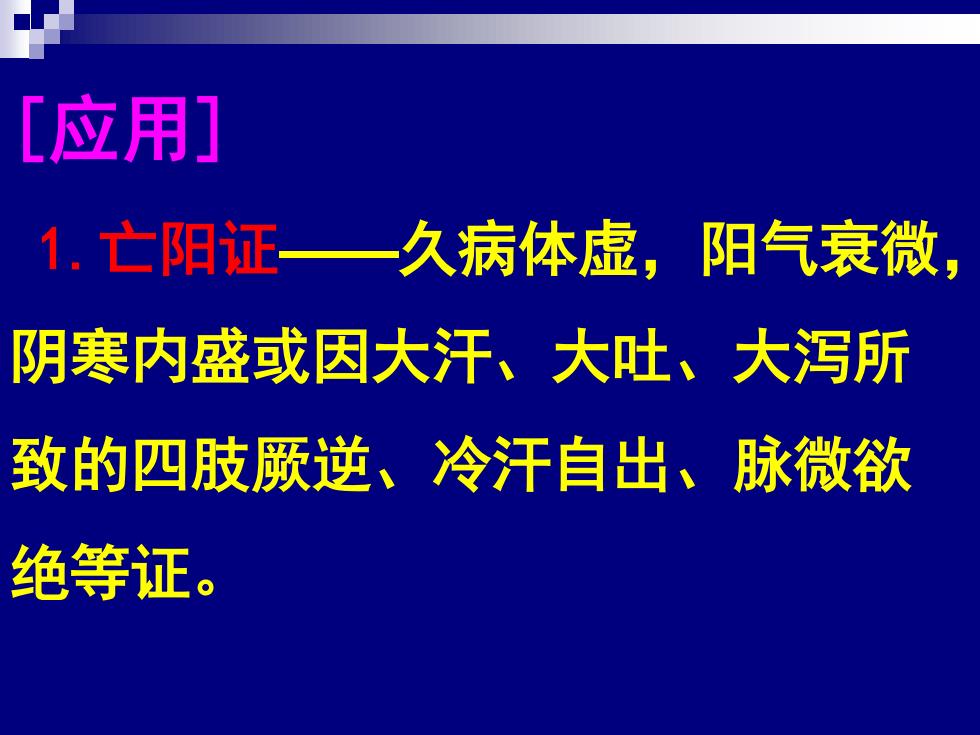 [应用]

1. 亡阳证——久病体虚，阳气衰微，阴寒内盛或因大汗、大吐、大泻所致的四肢厥逆、冷汗自出、脉微欲绝等证。